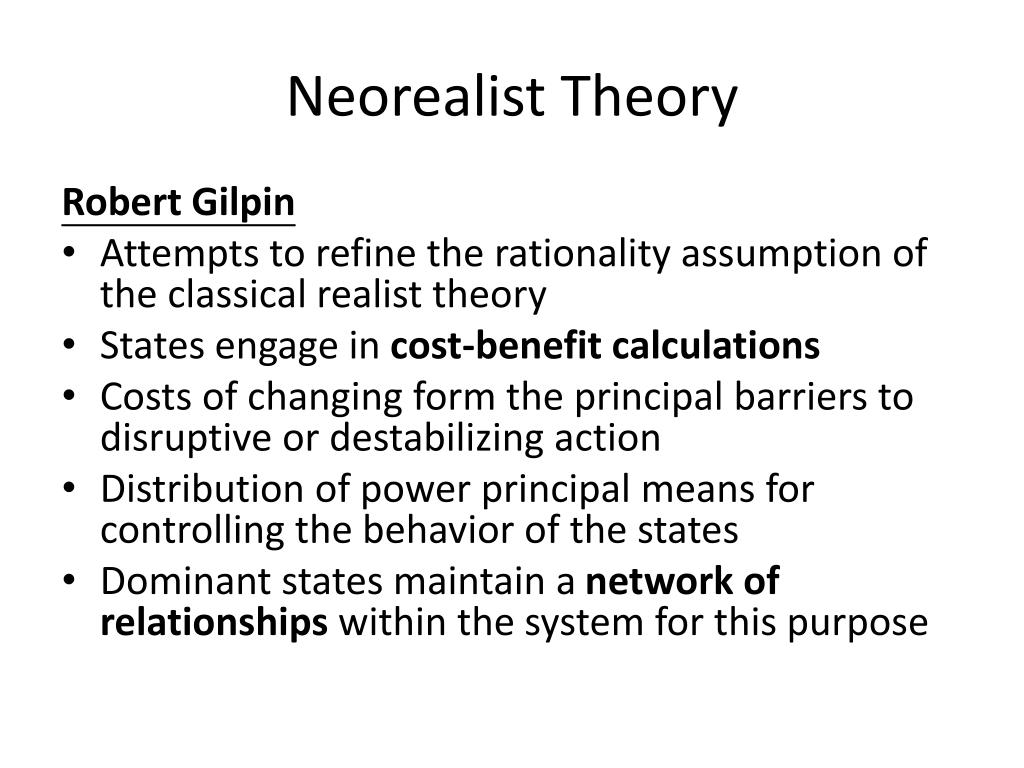 Neorealist Theory

Robert Gilpin

• Attempts to refine the rationality assumption of the classical realist theory
• States engage in cost-benefit calculations
• Costs of changing form the principal barriers to disruptive or destabilizing action
• Distribution of power principal means for controlling the behavior of the states
• Dominant states maintain a network of relationships within the system for this purpose